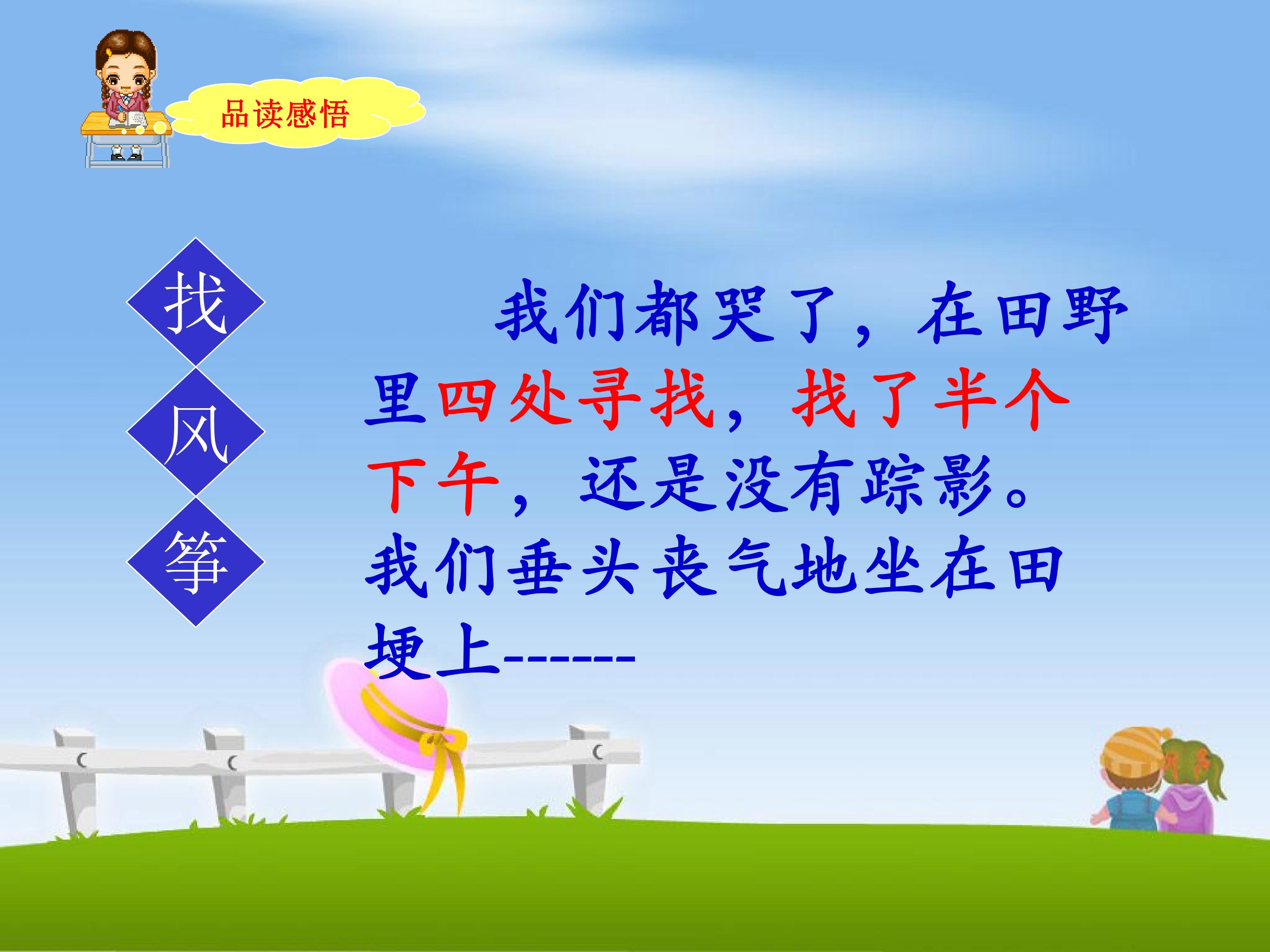 品读感悟

找
风
筝

我们都哭了，在田野里四处寻找，找了半个下午，还是没有踪影。我们垂头丧气地坐在田埂上------